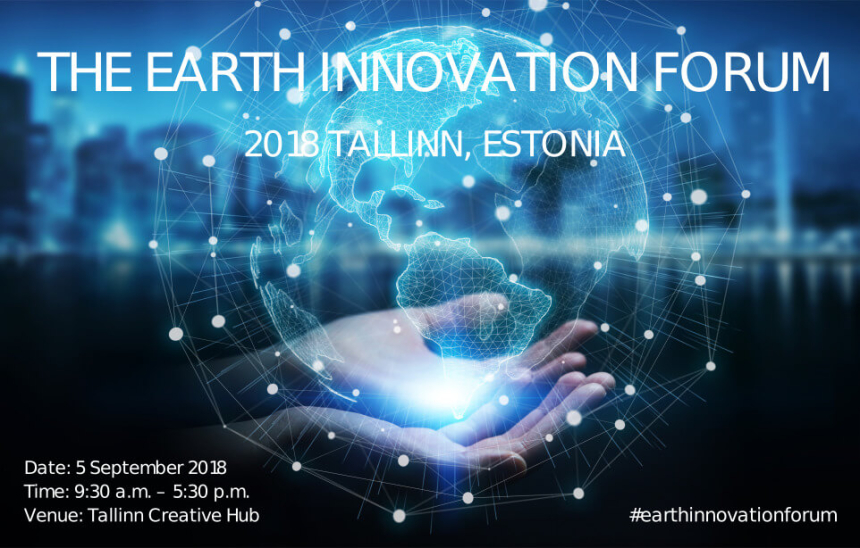 THE EARTH INNOVATION FORUM

2018 TALLINN, ESTONIA

Date: 5 September 2018
Time: 9:30 a.m. – 5:30 p.m.
Venue: Tallinn Creative Hub

#earthinnovationforum